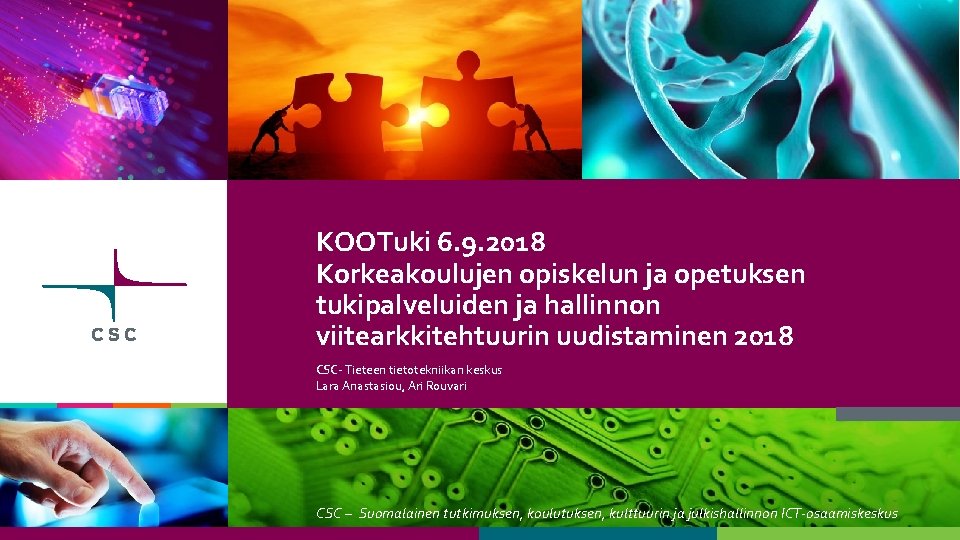 CSC

KOOTuki 6.9.2018
Korkeakoulujen opiskelun ja opetuksen tukipalveluiden ja hallinnon viitearkkitehtuurin uudistaminen 2018

CSC - Tieteen tietotekniikan keskus
Lara Anastasiou, Ari Rouvari

CSC – Suomalainen tutkimuksen, koulutuksen, kulttuurin ja julkishallinnon ICT-osaamiskeskus